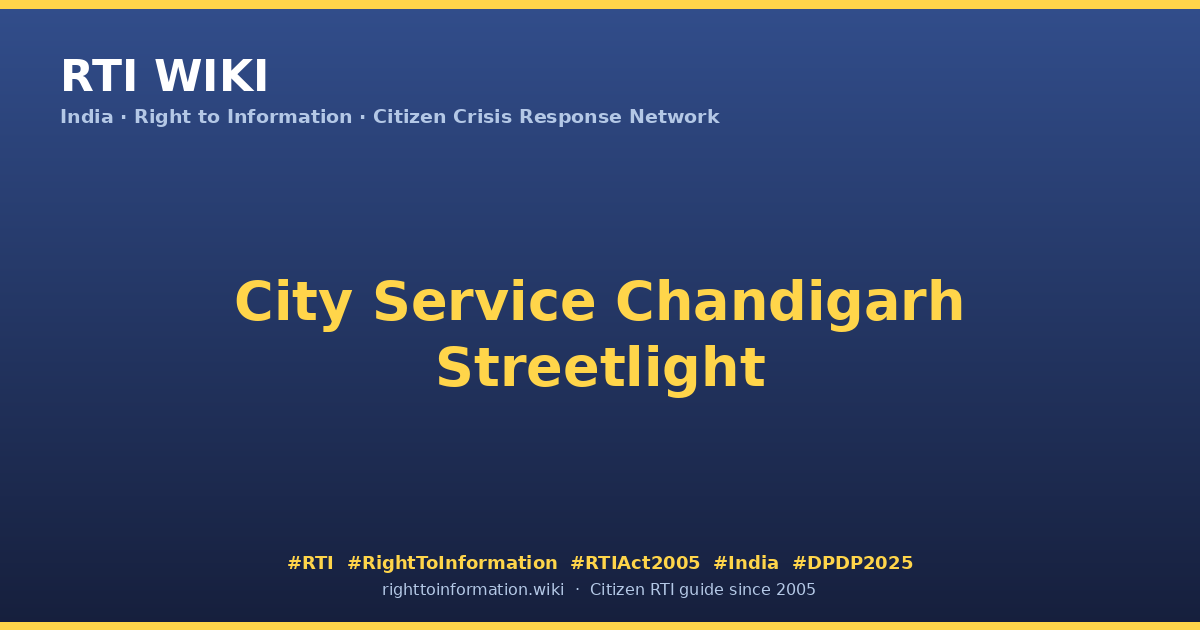 RTI WIKI

India · Right to Information · Citizen Crisis Response Network

City Service Chandigarh Streetlight

#RTI #RightToInformation #RTIAct2005 #India #DPDP2025

righttoinformation.wiki · Citizen RTI guide since 2005